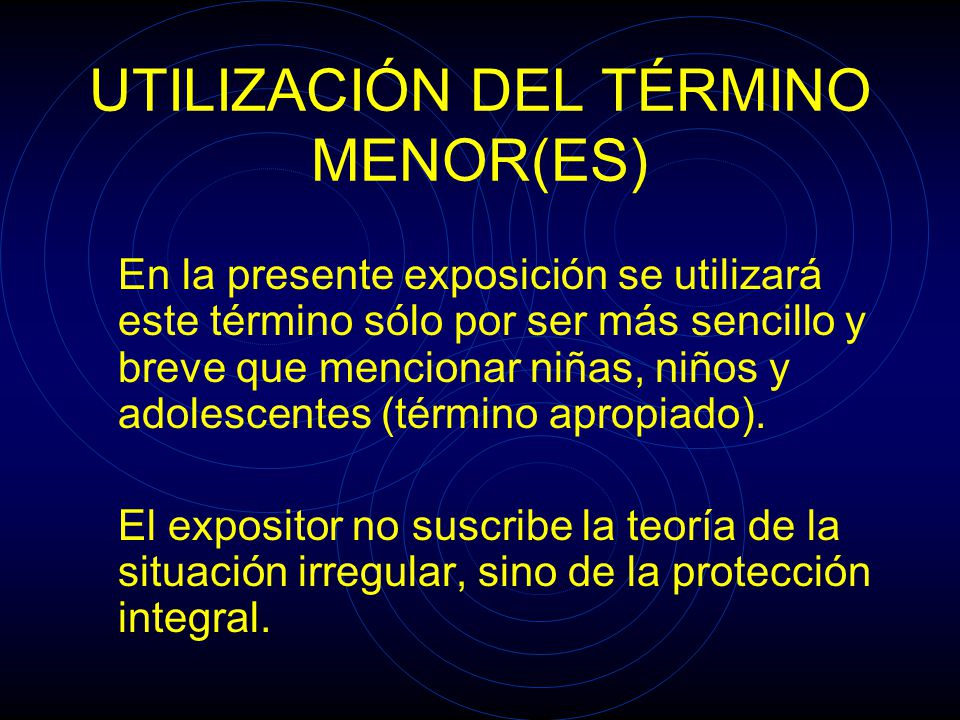 UTILIZACIÓN DEL TÉRMINO MENOR(ES)

En la presente exposición se utilizará este término sólo por ser más sencillo y breve que mencionar niñas, niños y adolescentes (término apropiado).

El expositor no suscribe la teoría de la situación irregular, sino de la protección integral.